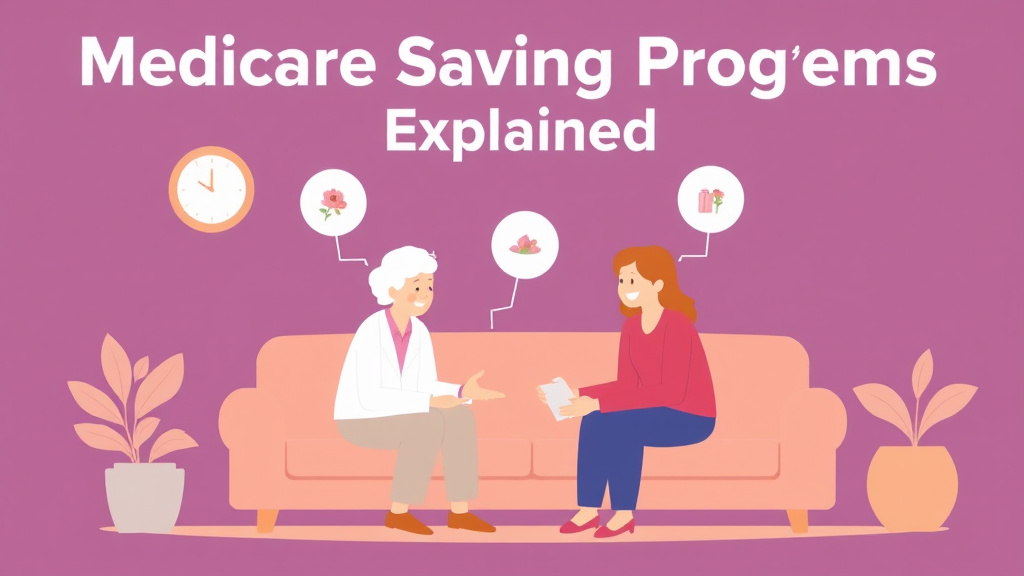 Medicare Saving Prog'ems Explained